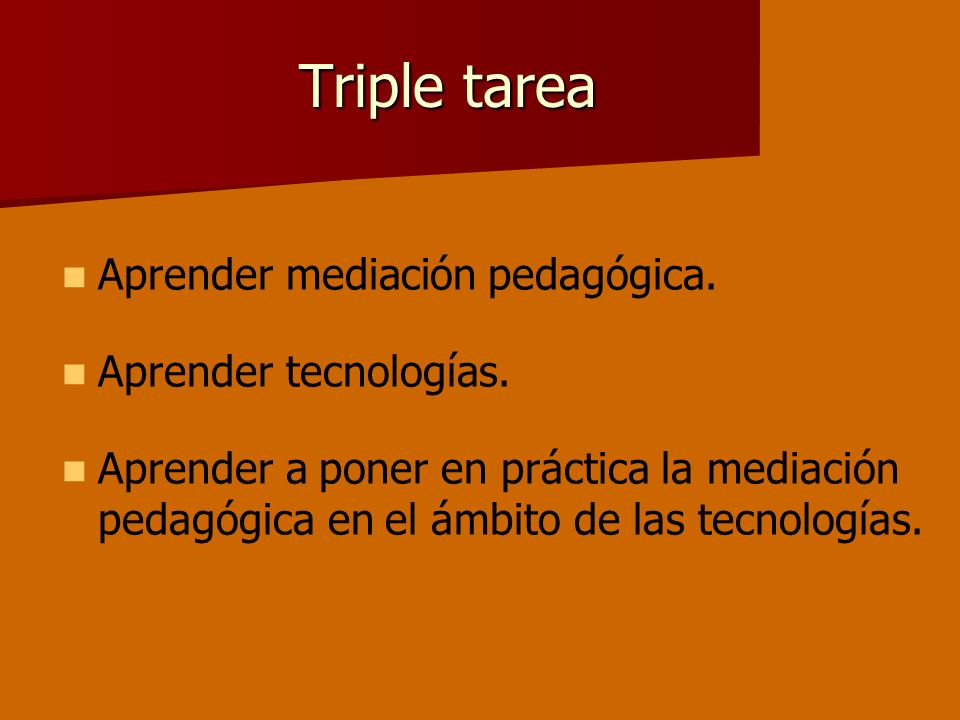 Triple tarea

- Aprender mediación pedagógica.
- Aprender tecnologías.
- Aprender a poner en práctica la mediación pedagógica en el ámbito de las tecnologías.